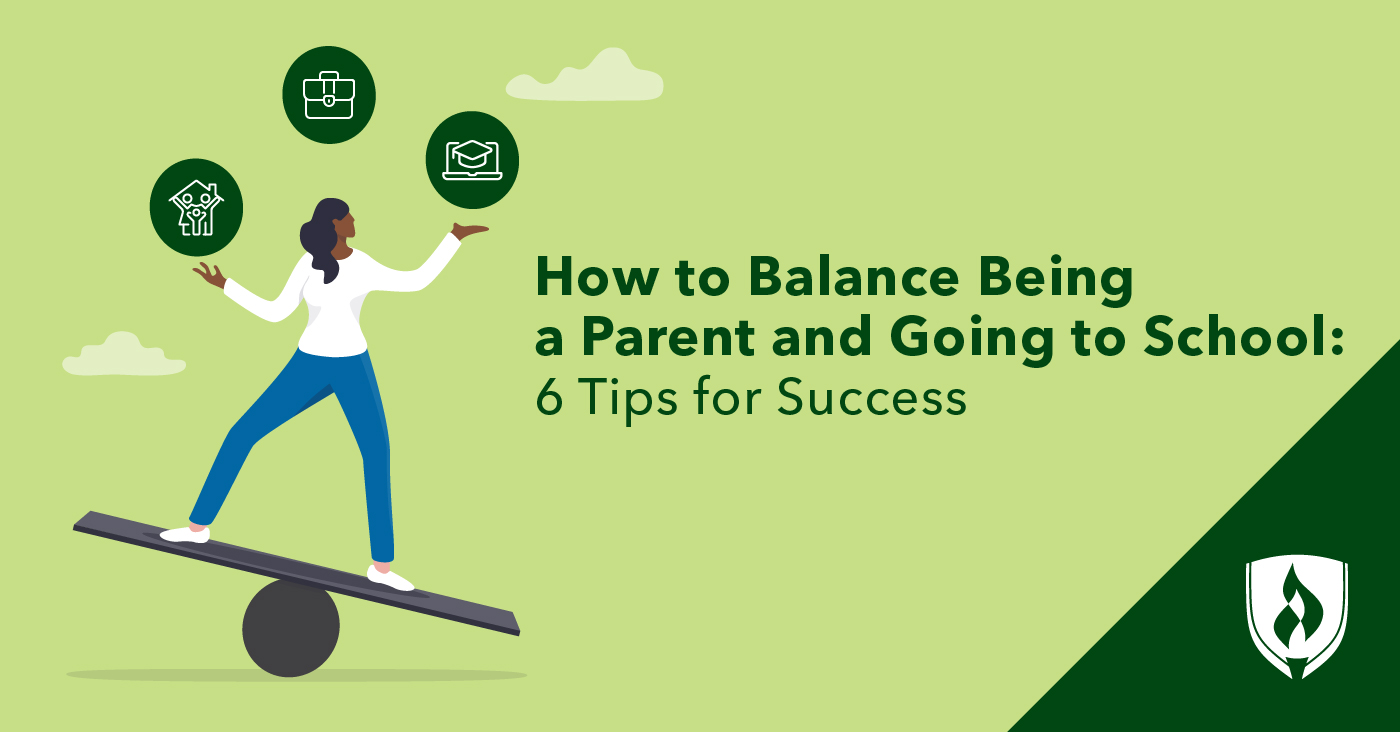 How to Balance Being a Parent and Going to School: 6 Tips for Success